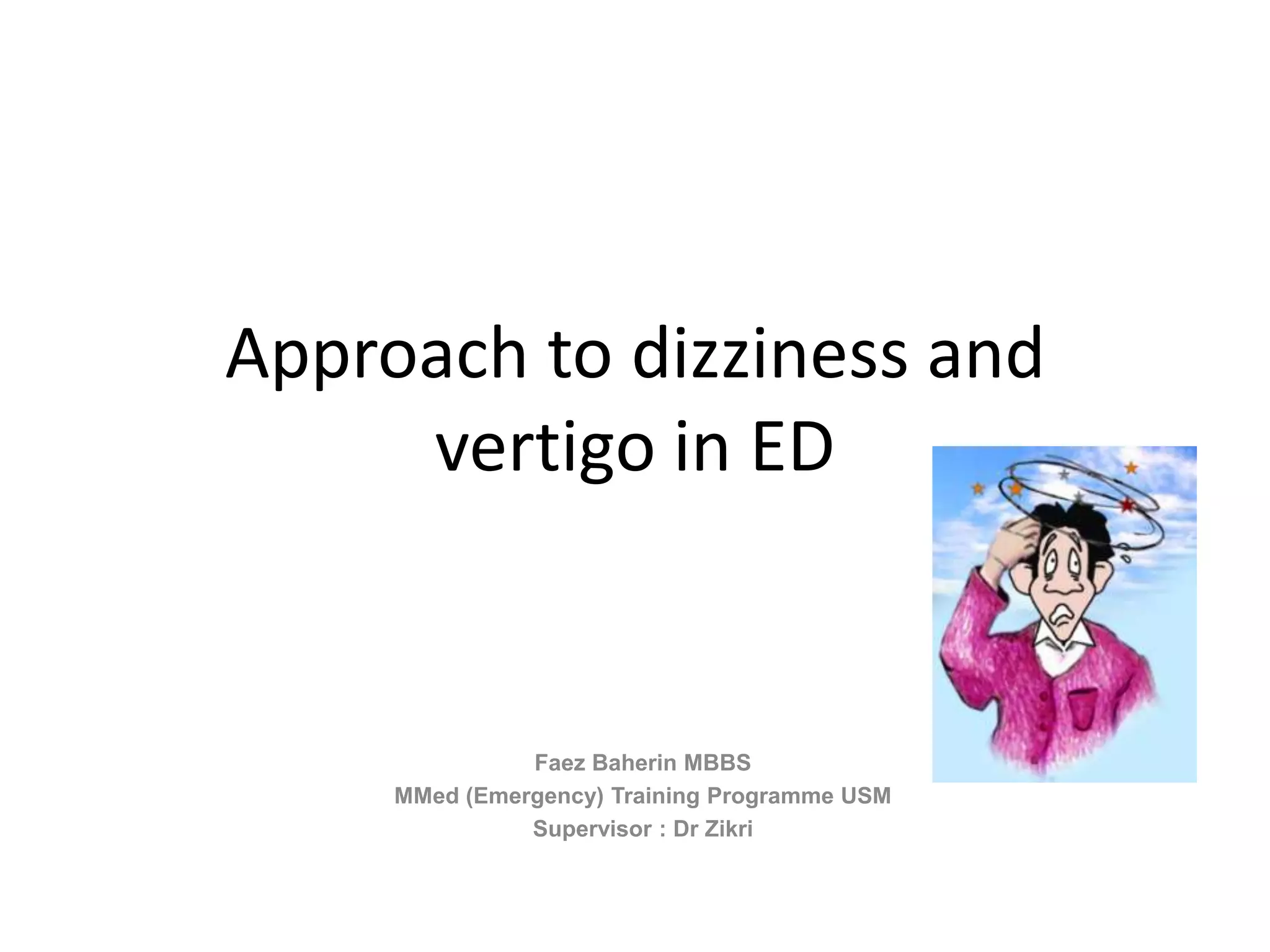 Approach to dizziness and vertigo in ED

Faez Baherin MBBS
MMed (Emergency) Training Programme USM
Supervisor : Dr Zikri